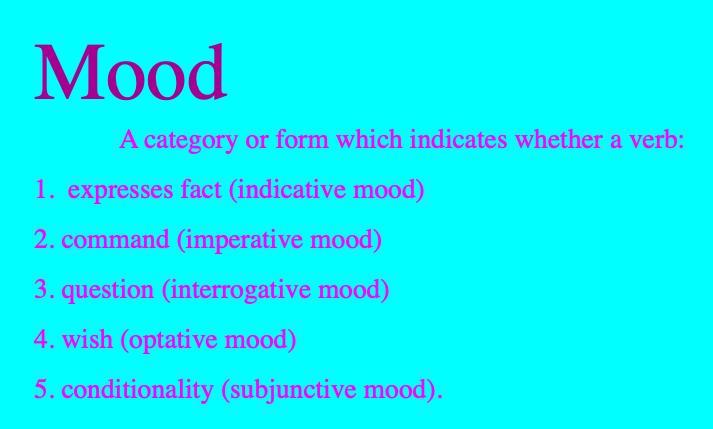 Mood

A category or form which indicates whether a verb:

1. expresses fact (indicative mood)

2. command (imperative mood)

3. question (interrogative mood)

4. wish (optative mood)

5. conditionality (subjunctive mood).